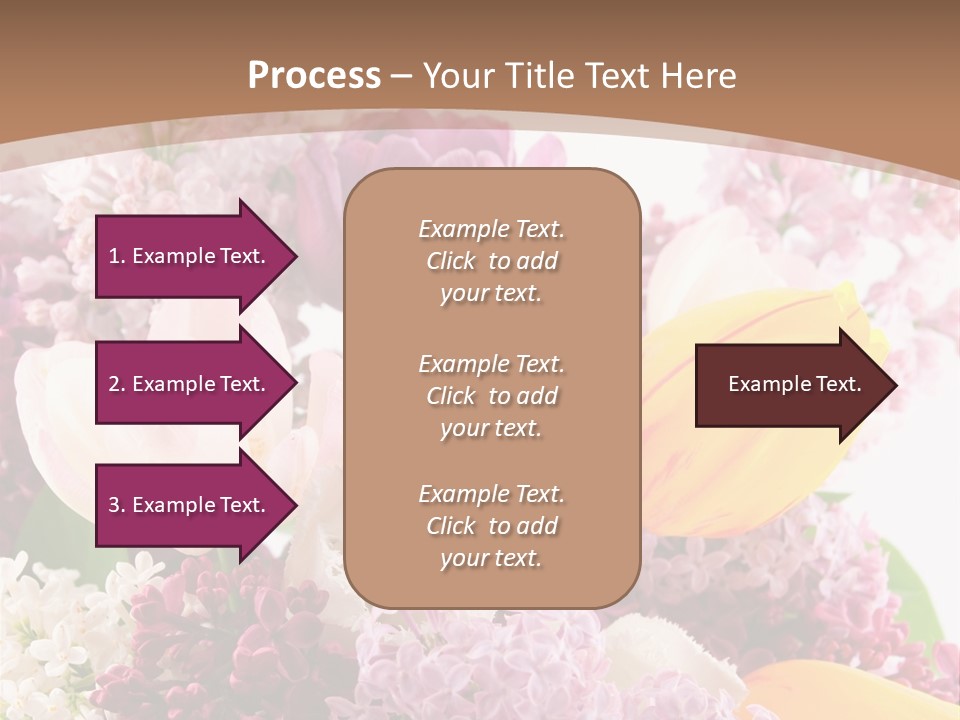 Process – Your Title Text Here

1. Example Text.

2. Example Text.

3. Example Text.

Example Text. Click to add your text.

Example Text. Click to add your text.

Example Text. Click to add your text.

Example Text.